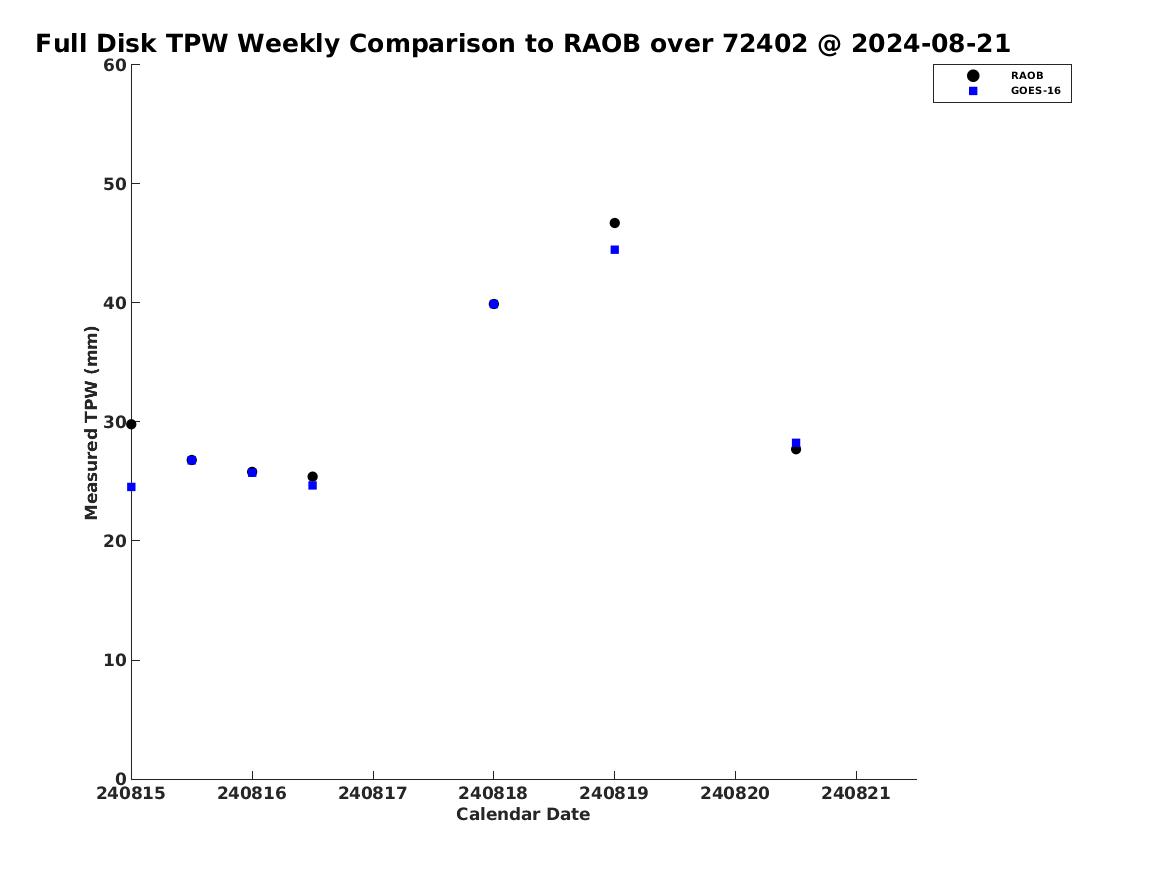 Full Disk TPW Weekly Comparison to RAOB over 72402 @ 2024-08-21

RAOB
GOES-16

Measured TPW (mm)

60
50
40
30
20
10
0

240815 240816 240817 240818 240819 240820 240821

Calendar Date